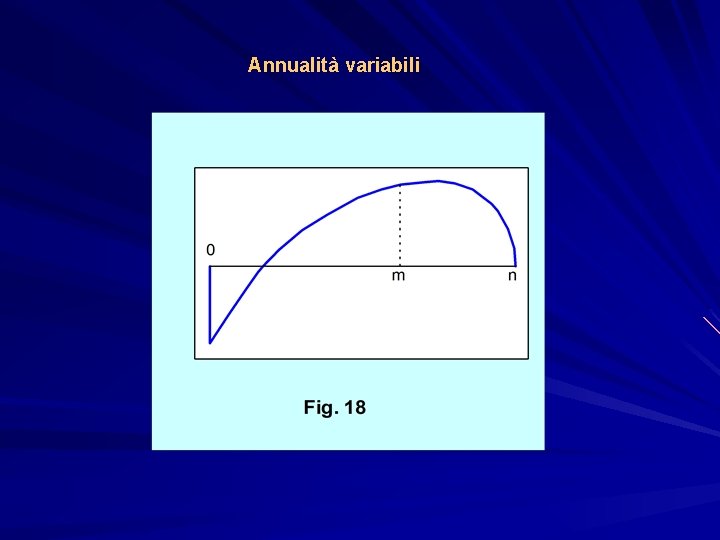 Annualità variabili

0

m

n

Fig. 18